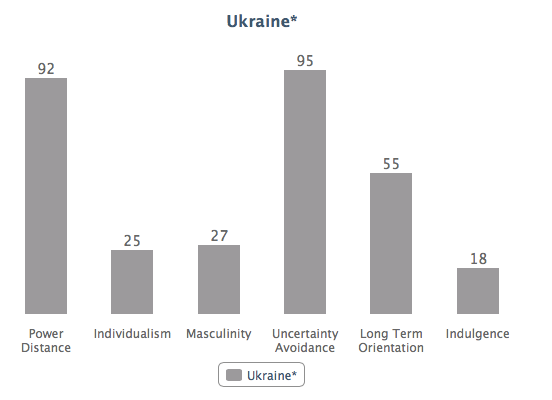 Ukraine*

92

25

27

95

55

18

Power Distance

Individualism

Masculinity

Uncertainty Avoidance

Long Term Orientation

Indulgence

Ukraine*